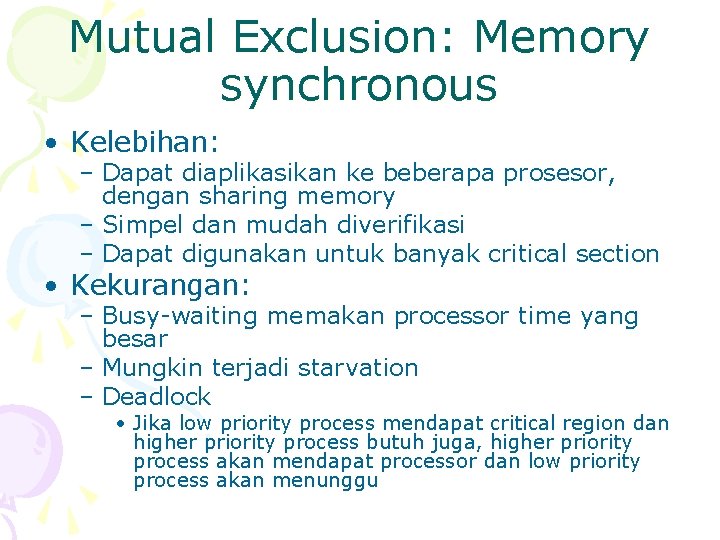 Mutual Exclusion: Memory synchronous

• Kelebihan:
– Dapat diaplikasikan ke beberapa prosesor, dengan sharing memory
– Simpel dan mudah diverifikasi
– Dapat digunakan untuk banyak critical section
• Kekurangan:
– Busy-waiting memakan processor time yang besar
– Mungkin terjadi starvation
– Deadlock
• Jika low priority process mendapat critical region dan higher priority process butuh juga, higher priority process akan mendapat processor dan low priority process akan menunggu